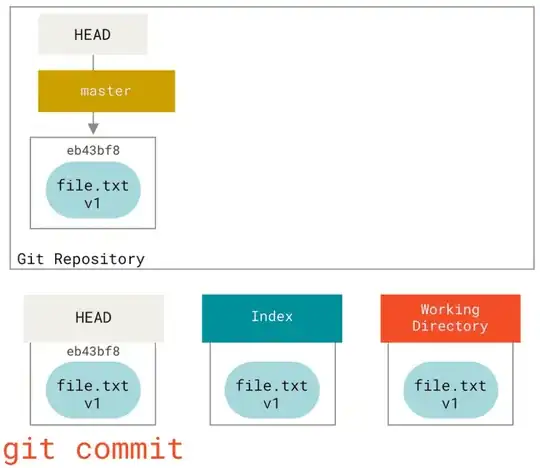 HEAD

master

eb43bf8

file.txt
v1

Git Repository

HEAD

eb43bf8

file.txt
v1

Index

file.txt
v1

Working Directory

file.txt
v1

git commit